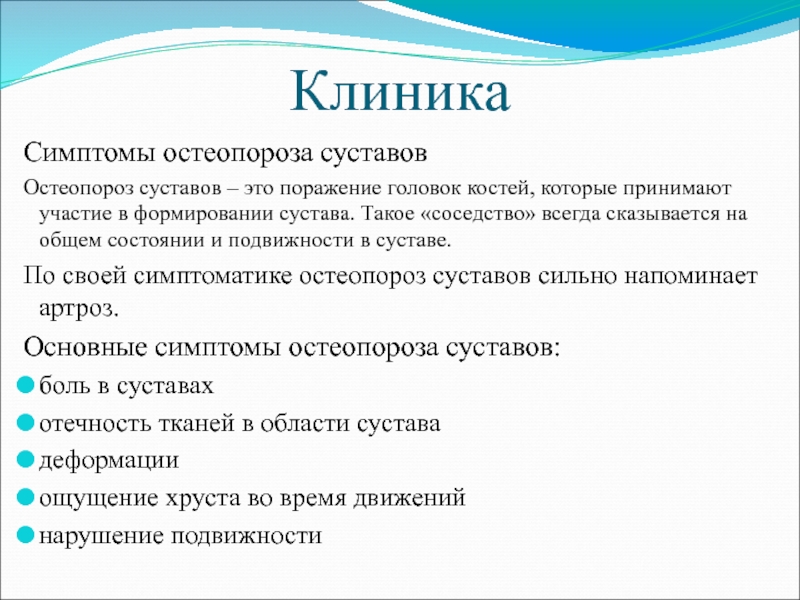 Клиника

Симптомы остеопороза суставов

Остеопороз суставов – это поражение головок костей, которые принимают участие в формировании сустава. Такое «соседство» всегда сказывается на общем состоянии и подвижности в суставе.

По своей симптоматике остеопороз суставов сильно напоминает артроз.

Основные симптомы остеопороза суставов:

боль в суставах

отечность тканей в области сустава

деформации

ощущение хруста во время движений

нарушение подвижности